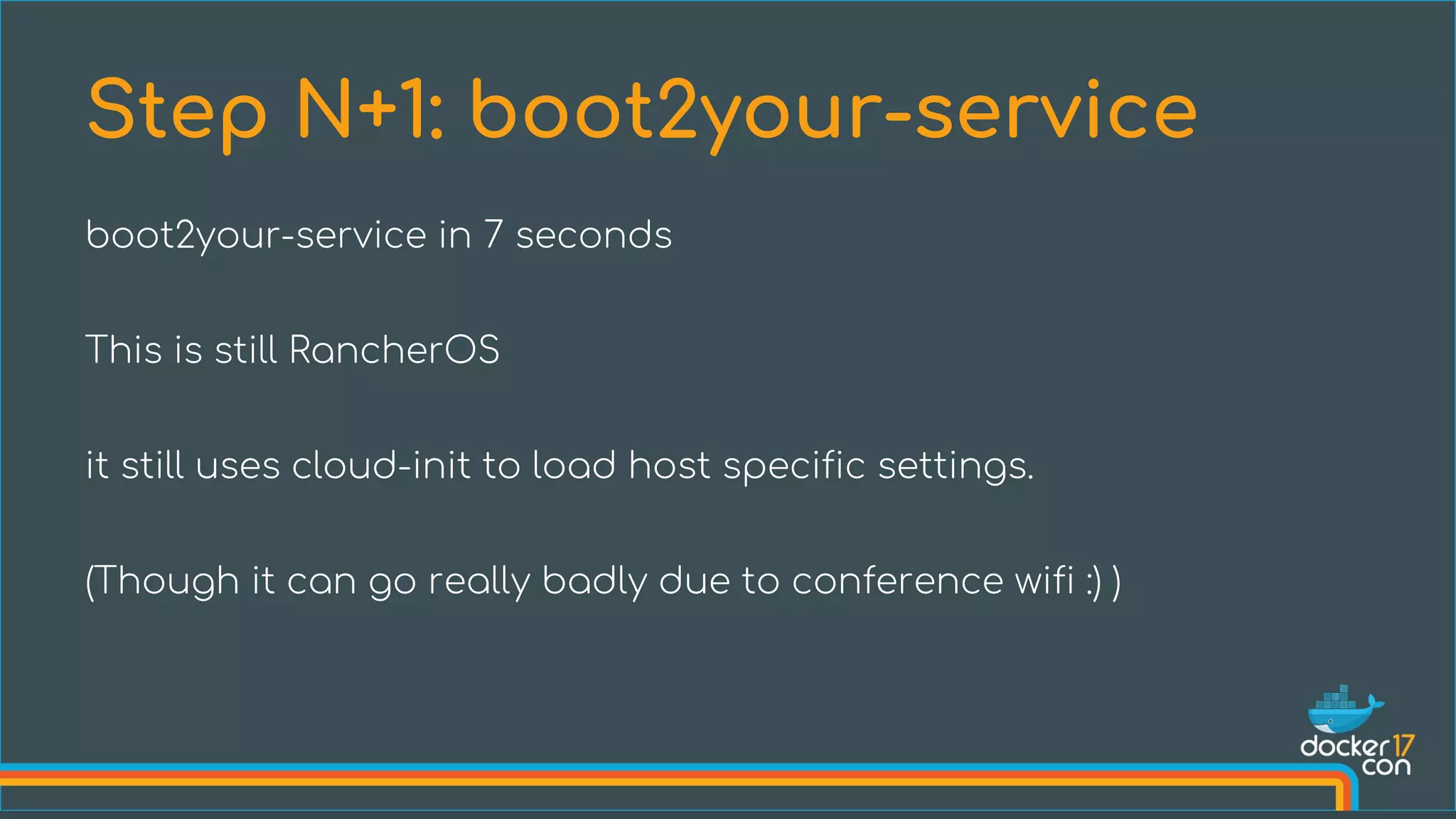 Step N+1: boot2your-service

boot2your-service in 7 seconds

This is still RancherOS

it still uses cloud-init to load host specific settings.

(Though it can go really badly due to conference wifi :) )

docker 17 con